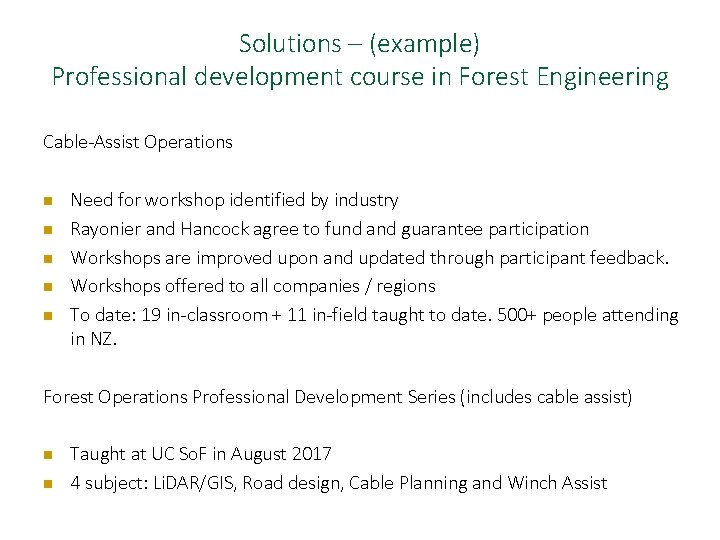 Solutions – (example)
Professional development course in Forest Engineering

Cable-Assist Operations

- Need for workshop identified by industry
- Rayonier and Hancock agree to fund and guarantee participation
- Workshops are improved upon and updated through participant feedback.
- Workshops offered to all companies / regions
- To date: 19 in-classroom + 11 in-field taught to date. 500+ people attending in NZ.

Forest Operations Professional Development Series (includes cable assist)

- Taught at UC SoF in August 2017
- 4 subject: LiDAR/GIS, Road design, Cable Planning and Winch Assist